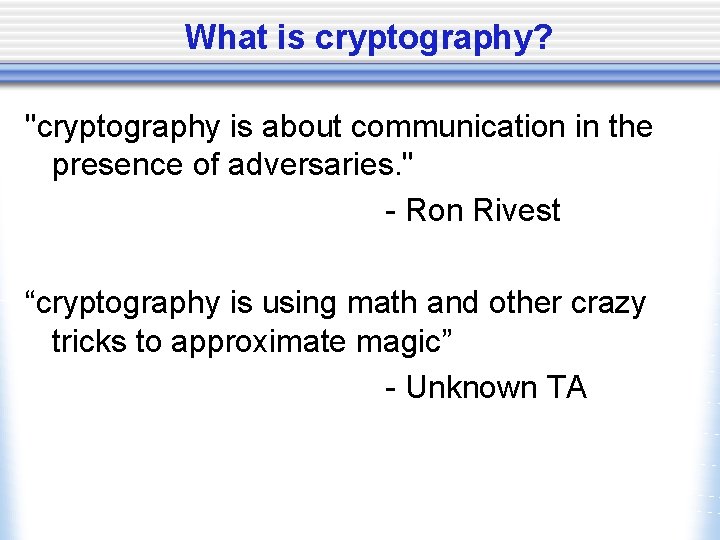 What is cryptography?

"cryptography is about communication in the presence of adversaries."

- Ron Rivest

“cryptography is using math and other crazy tricks to approximate magic”

- Unknown TA